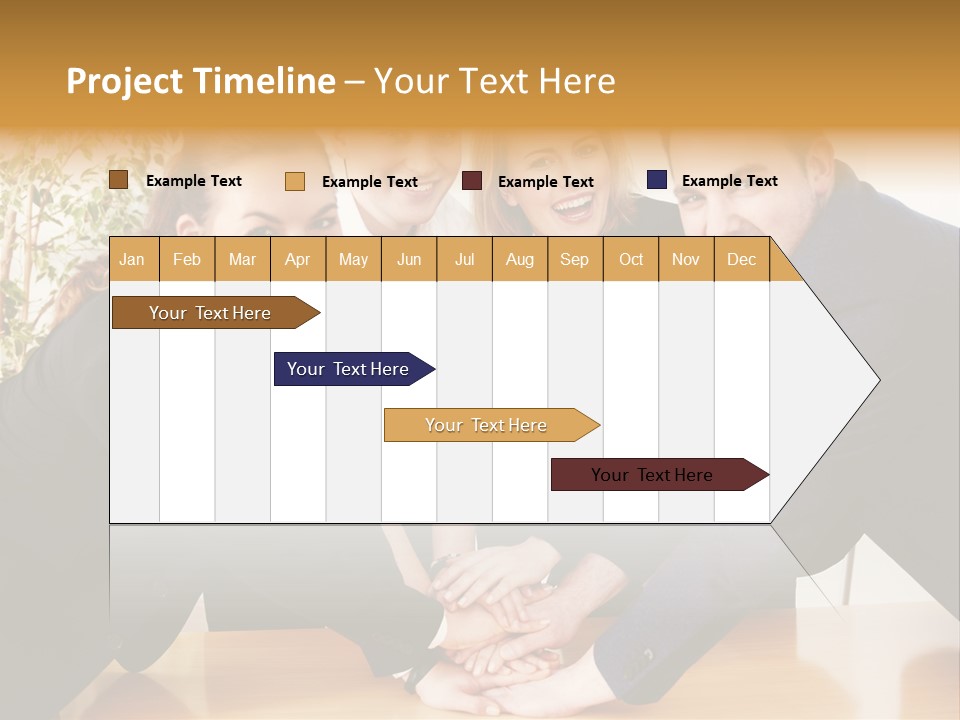 Project Timeline – Your Text Here

Example Text Example Text Example Text Example Text

| Jan | Feb | Mar | Apr | May | Jun | Jul | Aug | Sep | Oct | Nov | Dec |
|---|---|---|---|---|---|---|---|---|---|---|---|

Your Text Here

Your Text Here

Your Text Here

Your Text Here